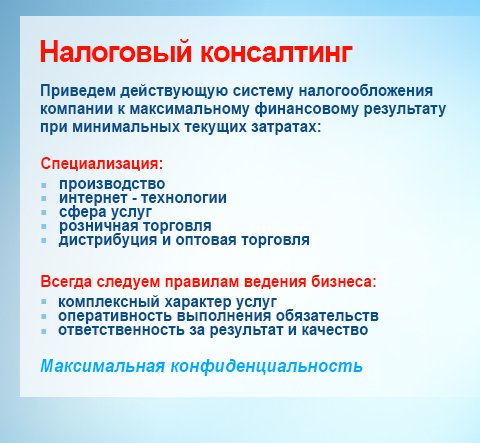 Налоговый консалтинг

Приведем действующую систему налогообложения компании к максимальному финансовому результату при минимальных текущих затратах:

Специализация:
- производство
- интернет - технологии
- сфера услуг
- розничная торговля
- дистрибуция и оптовая торговля

Всегда следуем правилам ведения бизнеса:
- комплексный характер услуг
- оперативность выполнения обязательств
- ответственность за результат и качество

Максимальная конфиденциальность